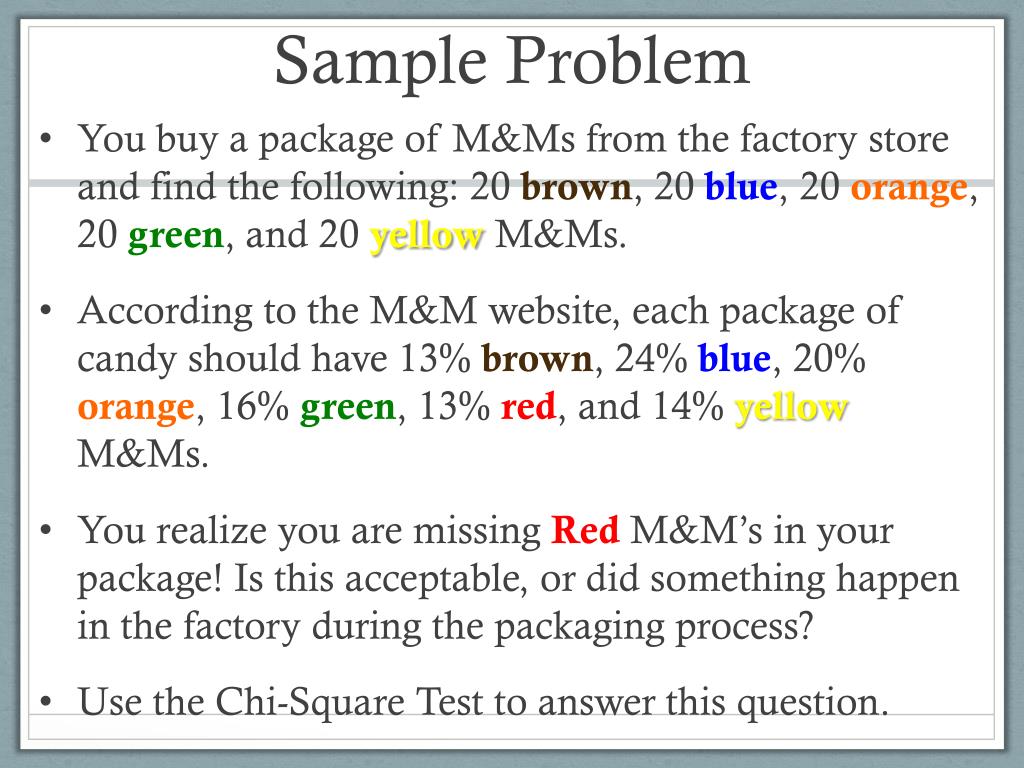 Sample Problem

• You buy a package of M&Ms from the factory store and find the following: 20 brown, 20 blue, 20 orange, 20 green, and 20 yellow M&Ms.

• According to the M&M website, each package of candy should have 13% brown, 24% blue, 20% orange, 16% green, 13% red, and 14% yellow M&Ms.

• You realize you are missing Red M&M's in your package! Is this acceptable, or did something happen in the factory during the packaging process?

• Use the Chi-Square Test to answer this question.